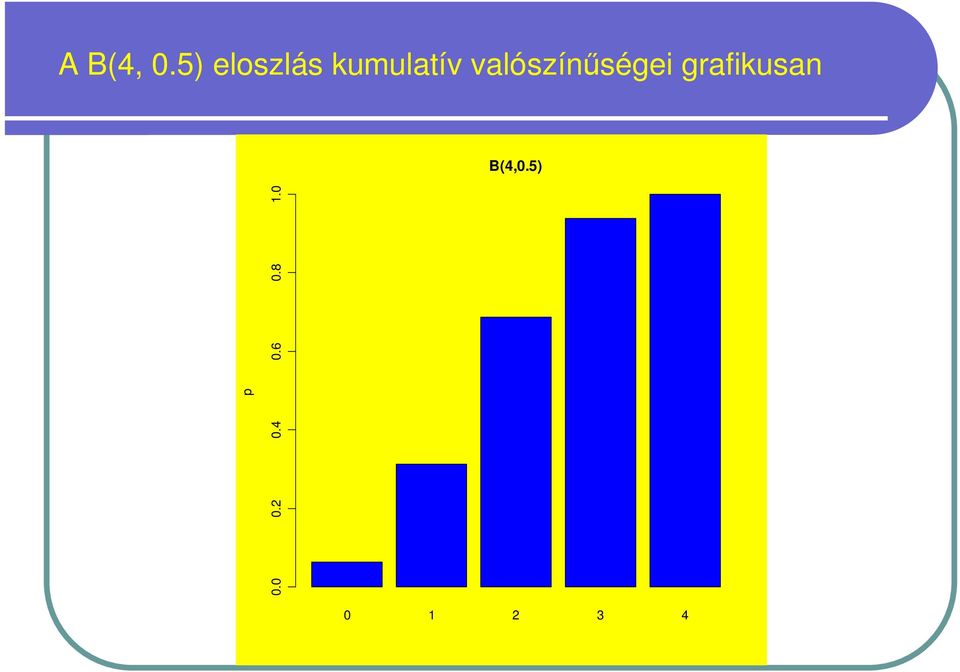 A B(4, 0.5) eloszlás kumulatív valószínűségei grafikusan

B(4,0.5)

p

1.0
0.8
0.6
0.4
0.2
0.0

0 1 2 3 4